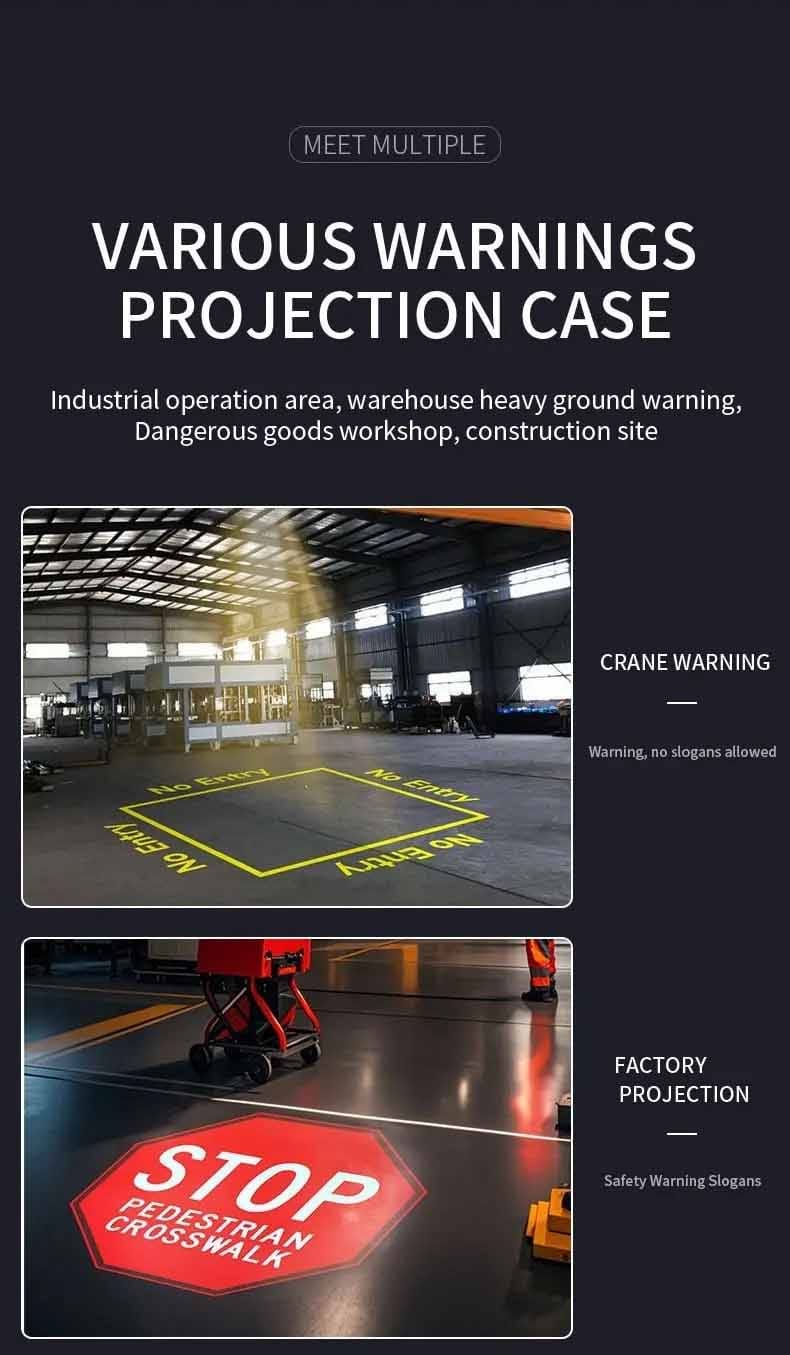 MEET MULTIPLE

VARIOUS WARNINGS PROJECTION CASE

Industrial operation area, warehouse heavy ground warning, Dangerous goods workshop, construction site

No Entry
No Entry
No Entry
No Entry

CRANE WARNING

Warning, no slogans allowed

STOP
PEDESTRIAN CROSSWALK

FACTORY PROJECTION

Safety Warning Slogans